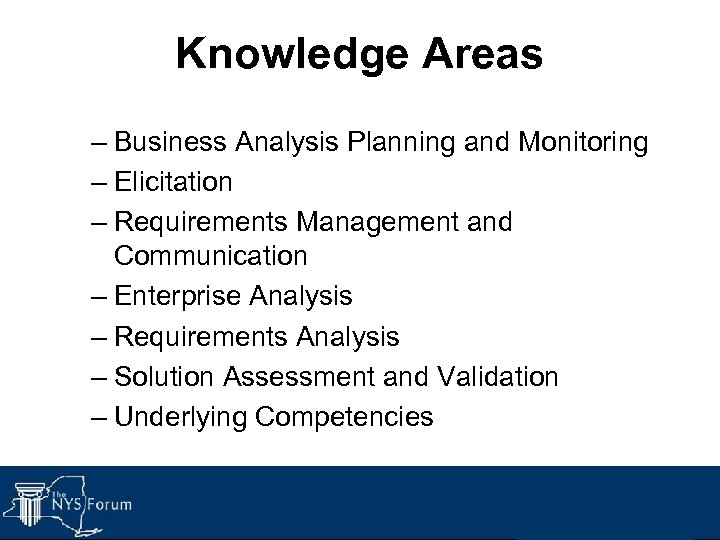 Knowledge Areas

– Business Analysis Planning and Monitoring
– Elicitation
– Requirements Management and Communication
– Enterprise Analysis
– Requirements Analysis
– Solution Assessment and Validation
– Underlying Competencies

The NYS Forum